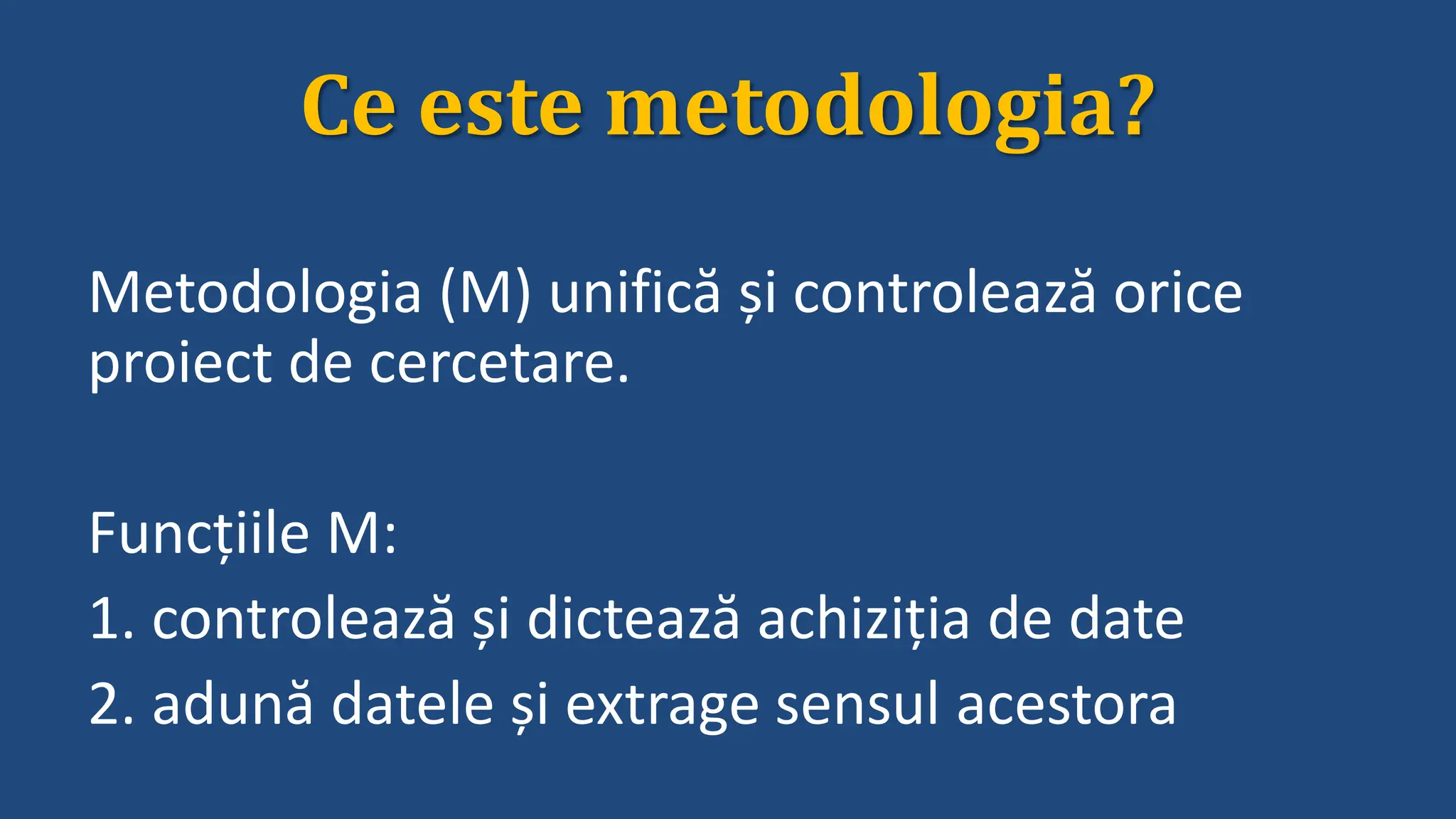 Ce este metodologia?

Metodologia (M) unifică și controlează orice proiect de cercetare.

Funcțiile M:
1. controlează și dictează achiziția de date
2. adună datele și extrage sensul acestora